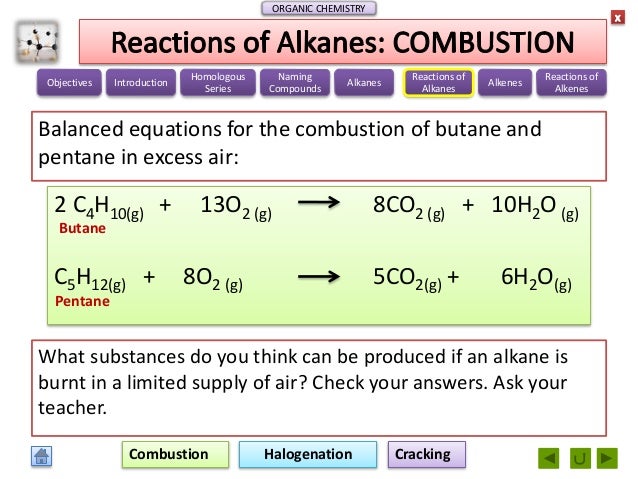 ORGANIC CHEMISTRY

x

Reactions of Alkanes: COMBUSTION

Objectives
Introduction
Homologous Series
Naming Compounds
Alkanes
Reactions of Alkanes
Alkenes
Reactions of Alkenes

Balanced equations for the combustion of butane and pentane in excess air:

$2\ C_4H_{10(g)} + 13O_{2\ (g)} \longrightarrow 8CO_{2\ (g)} + 10H_2O_{\ (g)}$
Butane

$C_5H_{12(g)} + 8O_{2\ (g)} \longrightarrow 5CO_{2(g)} + 6H_2O_{(g)}$
Pentane

What substances do you think can be produced if an alkane is burnt in a limited supply of air? Check your answers. Ask your teacher.

Combustion
Halogenation
Cracking